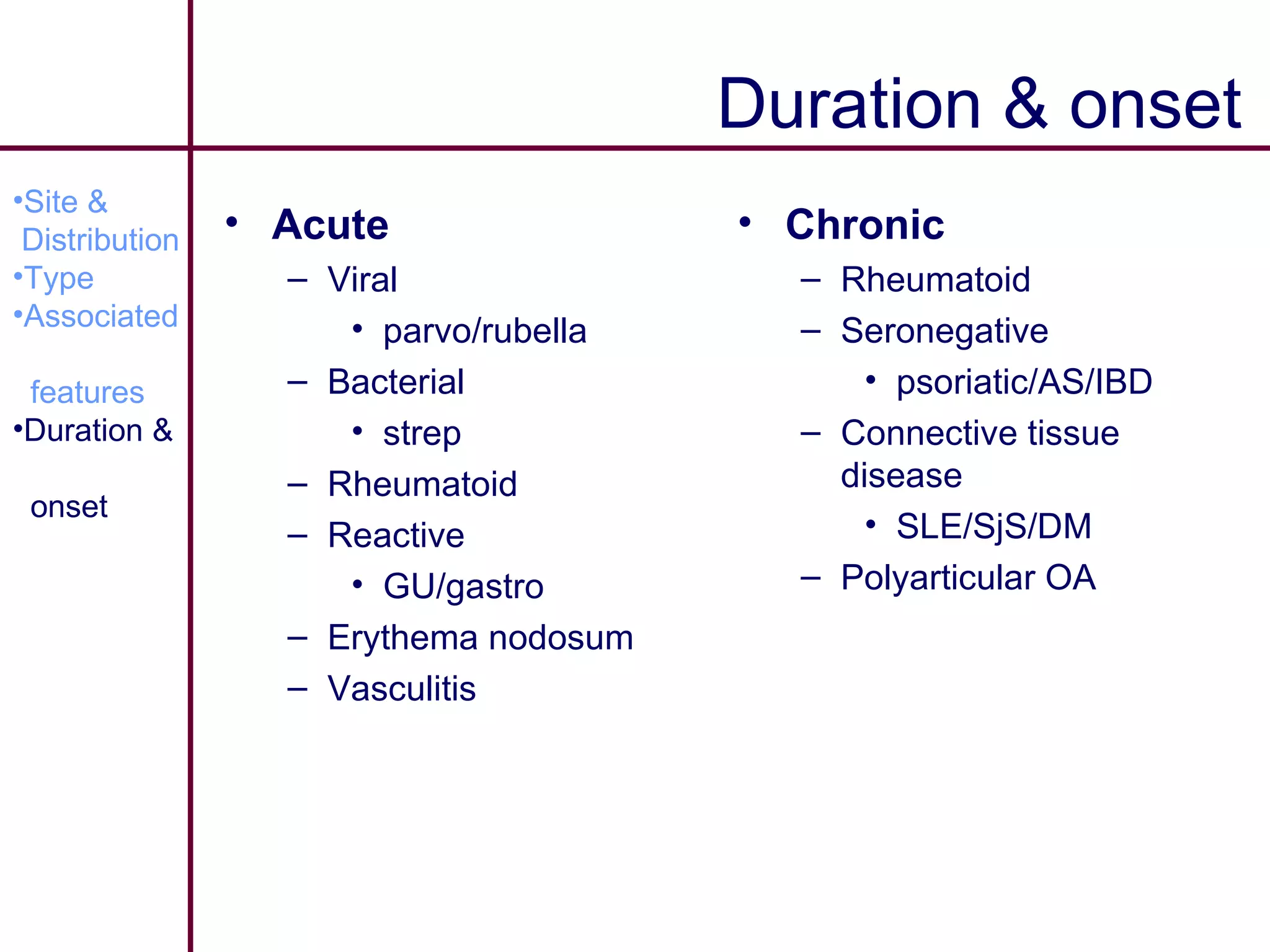 Duration & onset

•Site & Distribution
•Type
•Associated features
•Duration & onset

• Acute
– Viral
• parvo/rubella
– Bacterial
• strep
– Rheumatoid
– Reactive
• GU/gastro
– Erythema nodosum
– Vasculitis

• Chronic
– Rheumatoid
– Seronegative
• psoriatic/AS/IBD
– Connective tissue disease
• SLE/SjS/DM
– Polyarticular OA